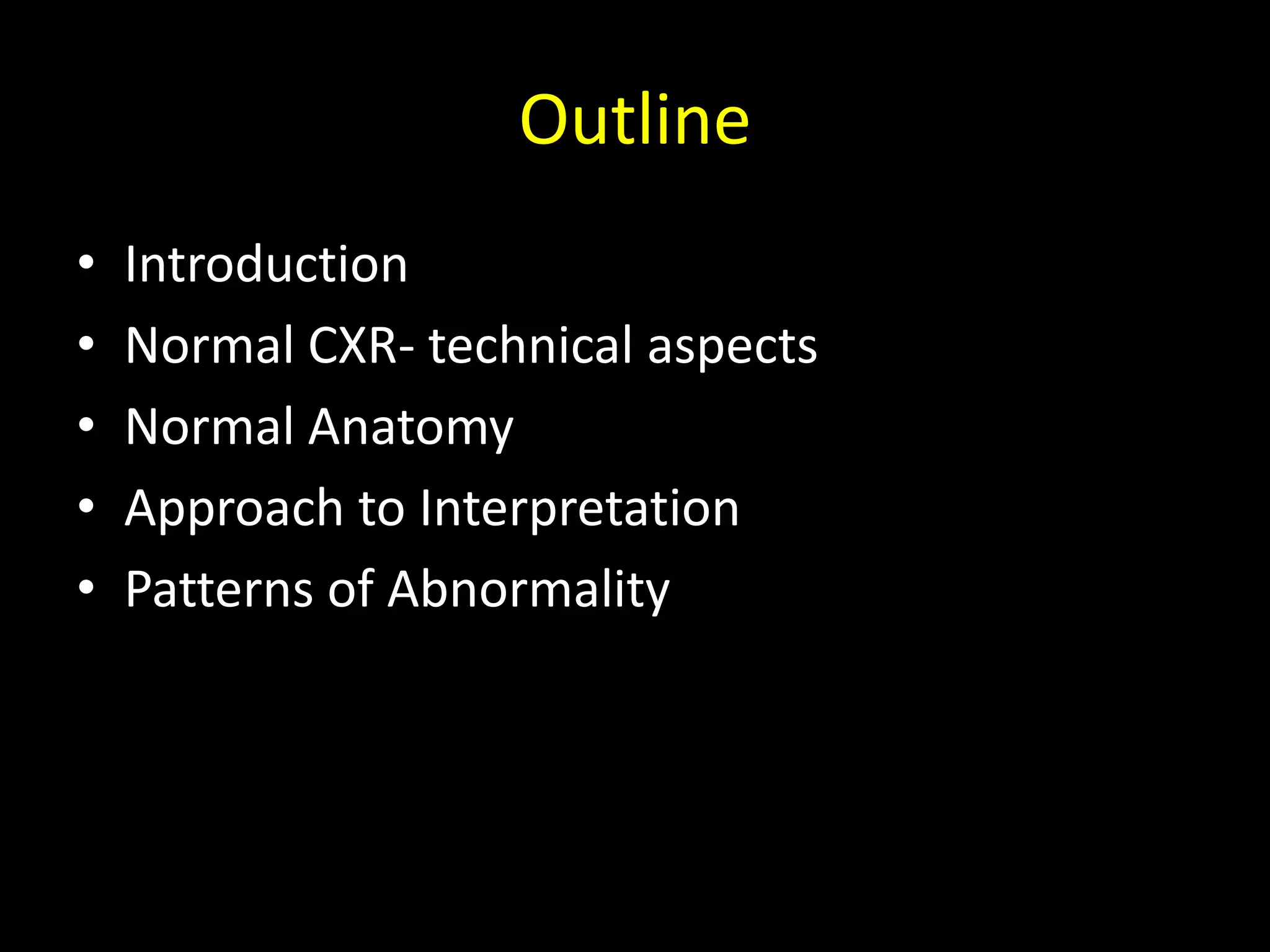 Outline

• Introduction
• Normal CXR- technical aspects
• Normal Anatomy
• Approach to Interpretation
• Patterns of Abnormality